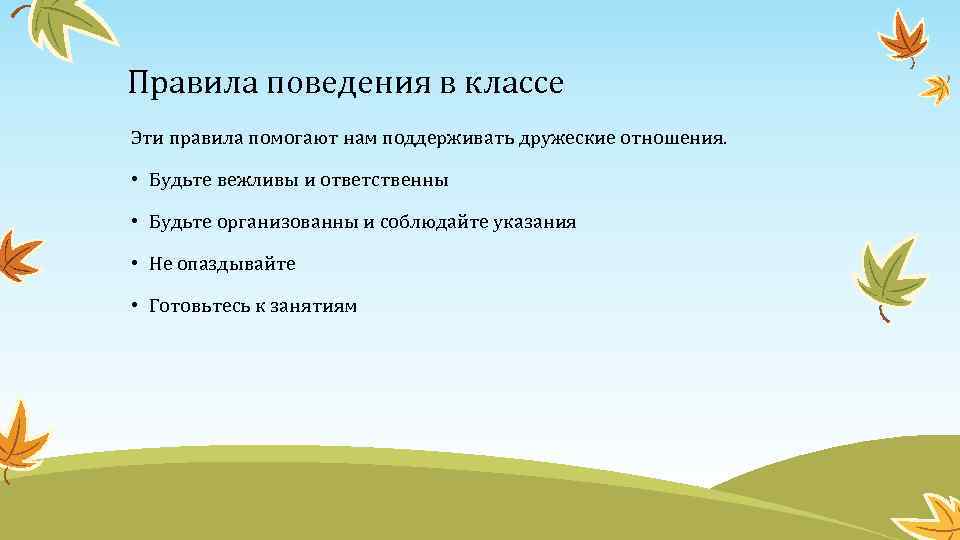 Правила поведения в классе

Эти правила помогают нам поддерживать дружеские отношения.

• Будьте вежливы и ответственны

• Будьте организованны и соблюдайте указания

• Не опаздывайте

• Готовьтесь к занятиям